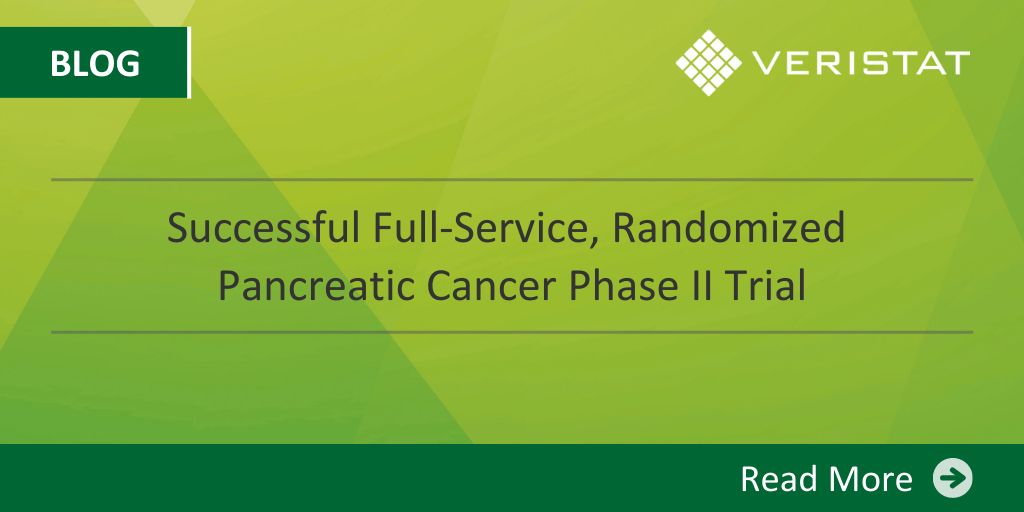 BLOG

VERISTAT

Successful Full-Service, Randomized Pancreatic Cancer Phase II Trial

Read More